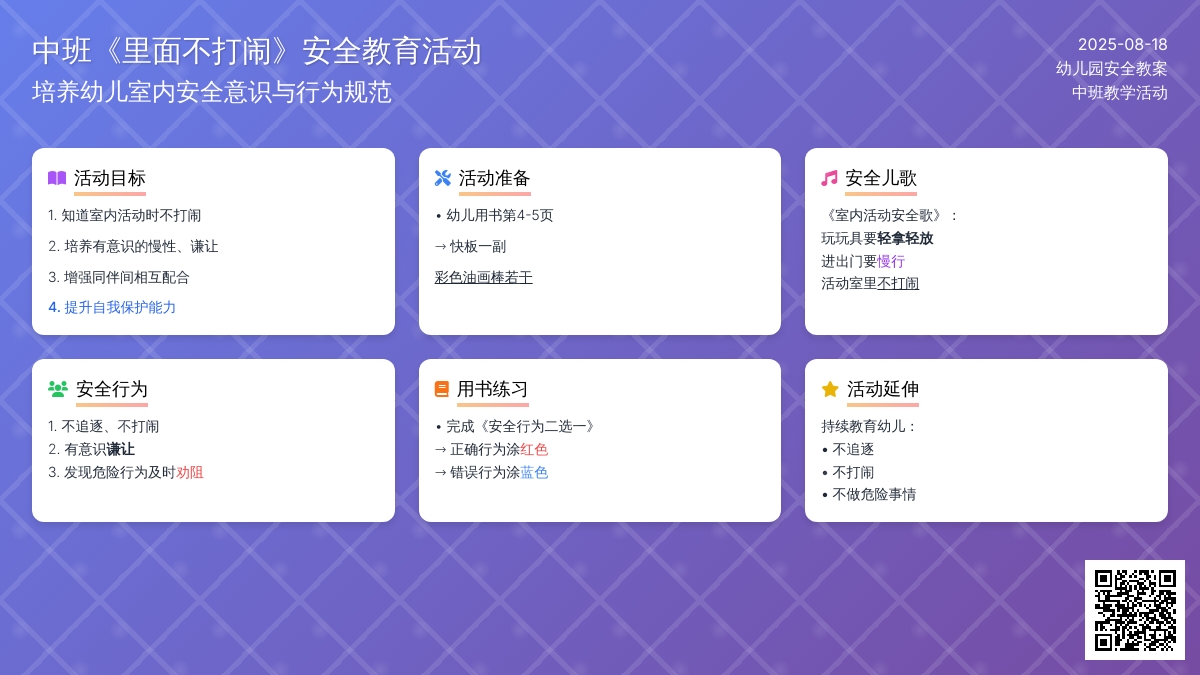 中班《里面不打闹》安全教育活动
培养幼儿室内安全意识与行为规范

2025-08-18
幼儿园安全教案
中班教学活动

活动目标
1. 知道室内活动时不打闹
2. 培养有意识的慢性、谦让
3. 增强同伴间相互配合
4. 提升自我保护能力

活动准备
• 幼儿用书第4-5页
→ 快板一副
彩色油画棒若干

安全儿歌
《室内活动安全歌》：
玩玩具要轻拿轻放
进出门要慢行
活动室里不打闹

安全行为
1. 不追逐、不打闹
2. 有意识谦让
3. 发现危险行为及时劝阻

用书练习
• 完成《安全行为二选一》
→ 正确行为涂红色
→ 错误行为涂蓝色

活动延伸
持续教育幼儿：
• 不追逐
• 不打闹
• 不做危险事情